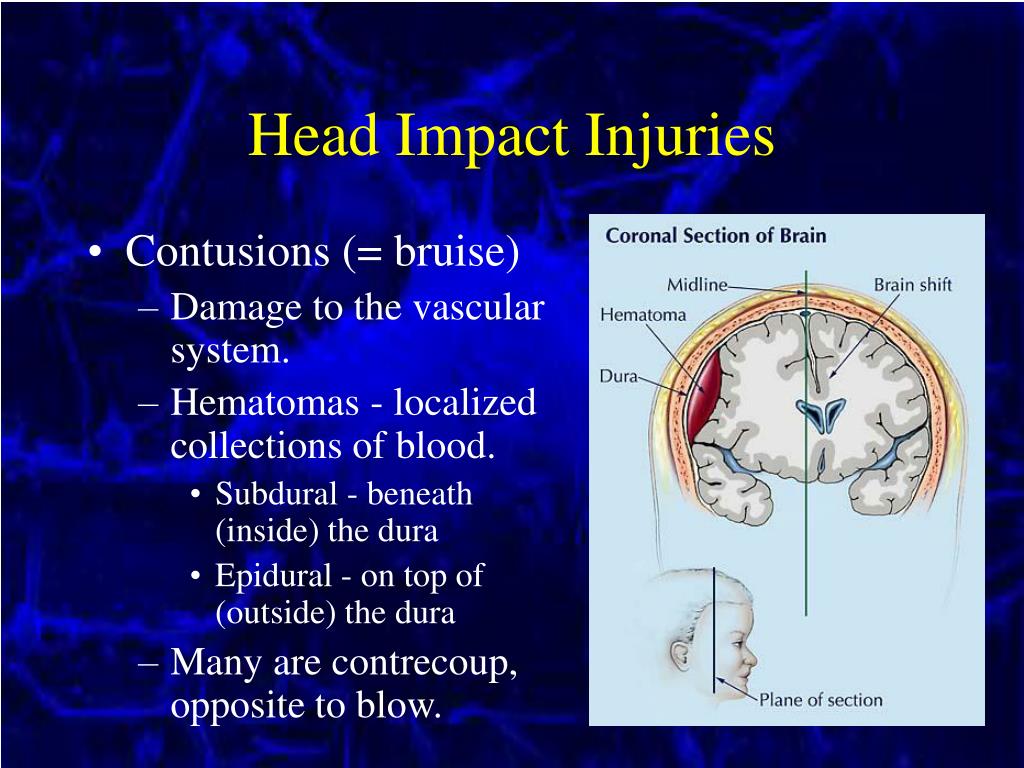 Head Impact Injuries

• Contusions (= bruise)
– Damage to the vascular system.
– Hematomas - localized collections of blood.
• Subdural - beneath (inside) the dura
• Epidural - on top of (outside) the dura
– Many are contrecoup, opposite to blow.

Coronal Section of Brain

Midline

Brain shift

Hematoma

Dura

Plane of section